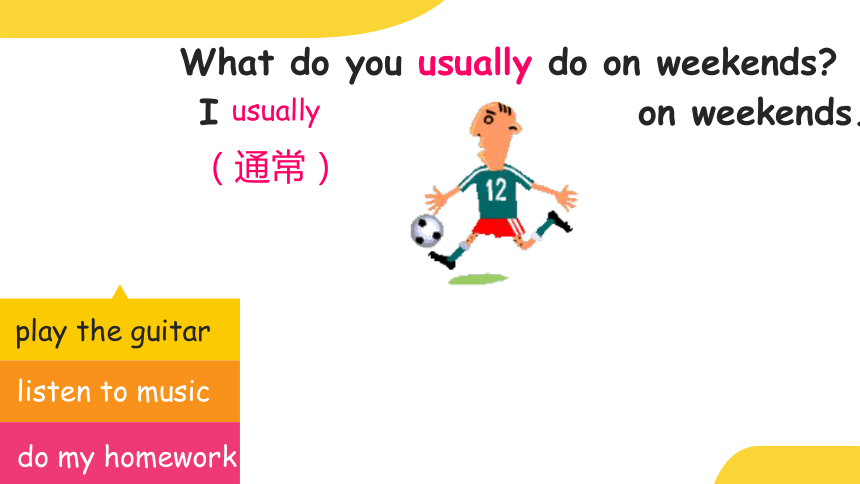 What do you usually do on weekends?

I usually on weekends.

（通常）

12

play the guitar

listen to music

do my homework